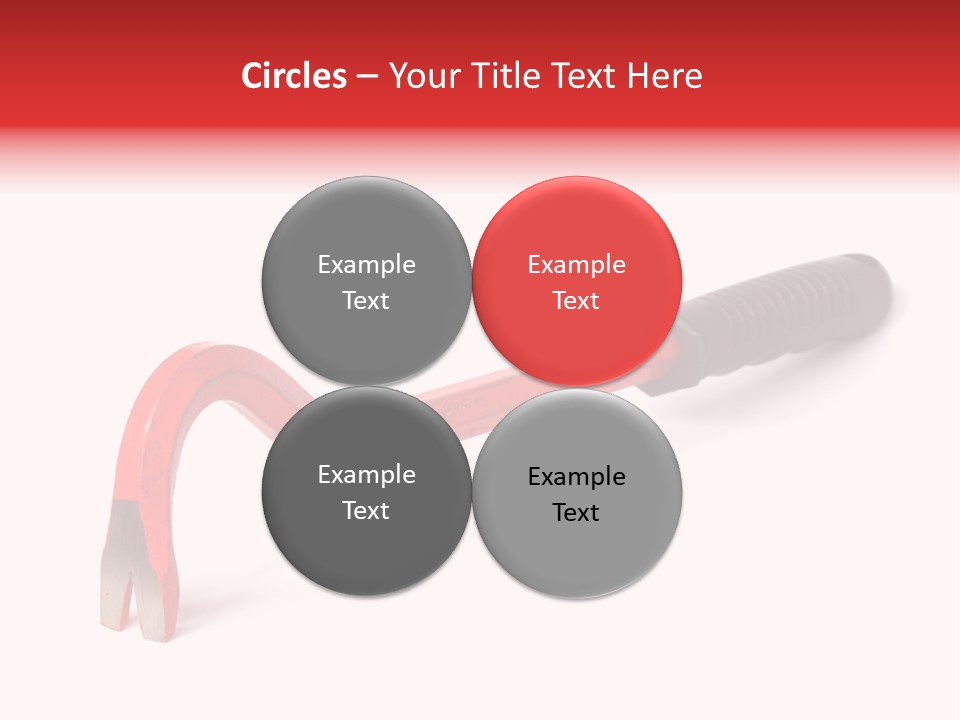 Circles – Your Title Text Here

Example Text

Example Text

Example Text

Example Text